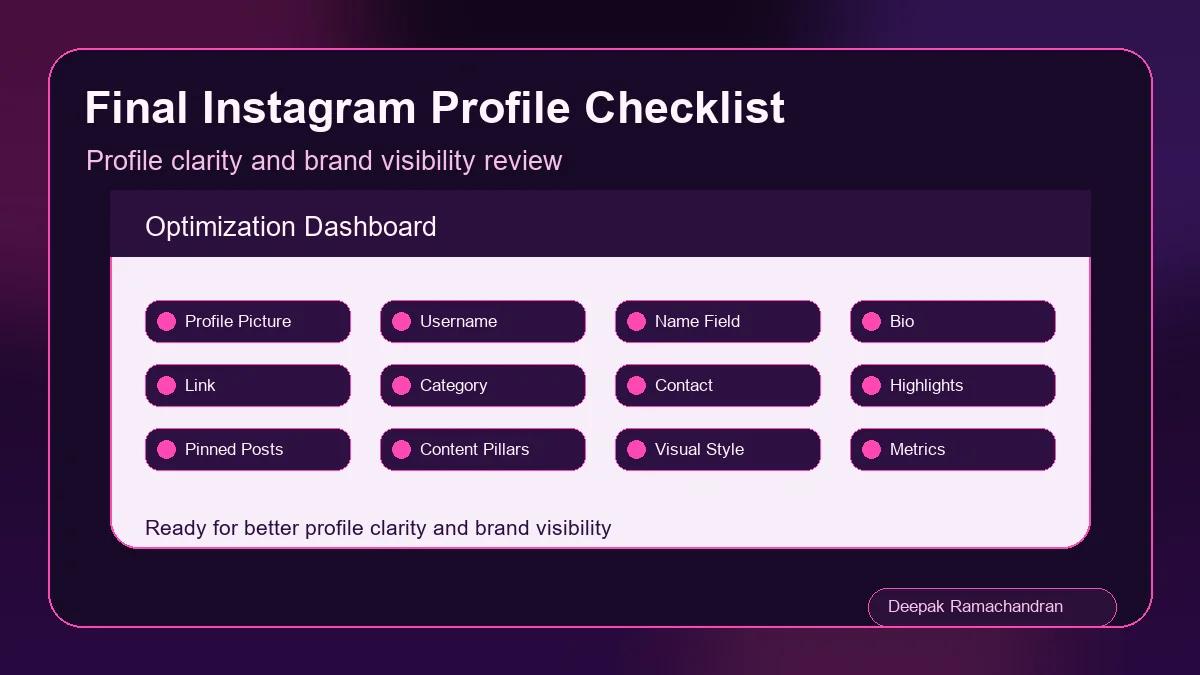 Final Instagram Profile Checklist

Profile clarity and brand visibility review

Optimization Dashboard

Profile Picture
Username
Name Field
Bio
Link
Category
Contact
Highlights
Pinned Posts
Content Pillars
Visual Style
Metrics

Ready for better profile clarity and brand visibility

Deepak Ramachandran